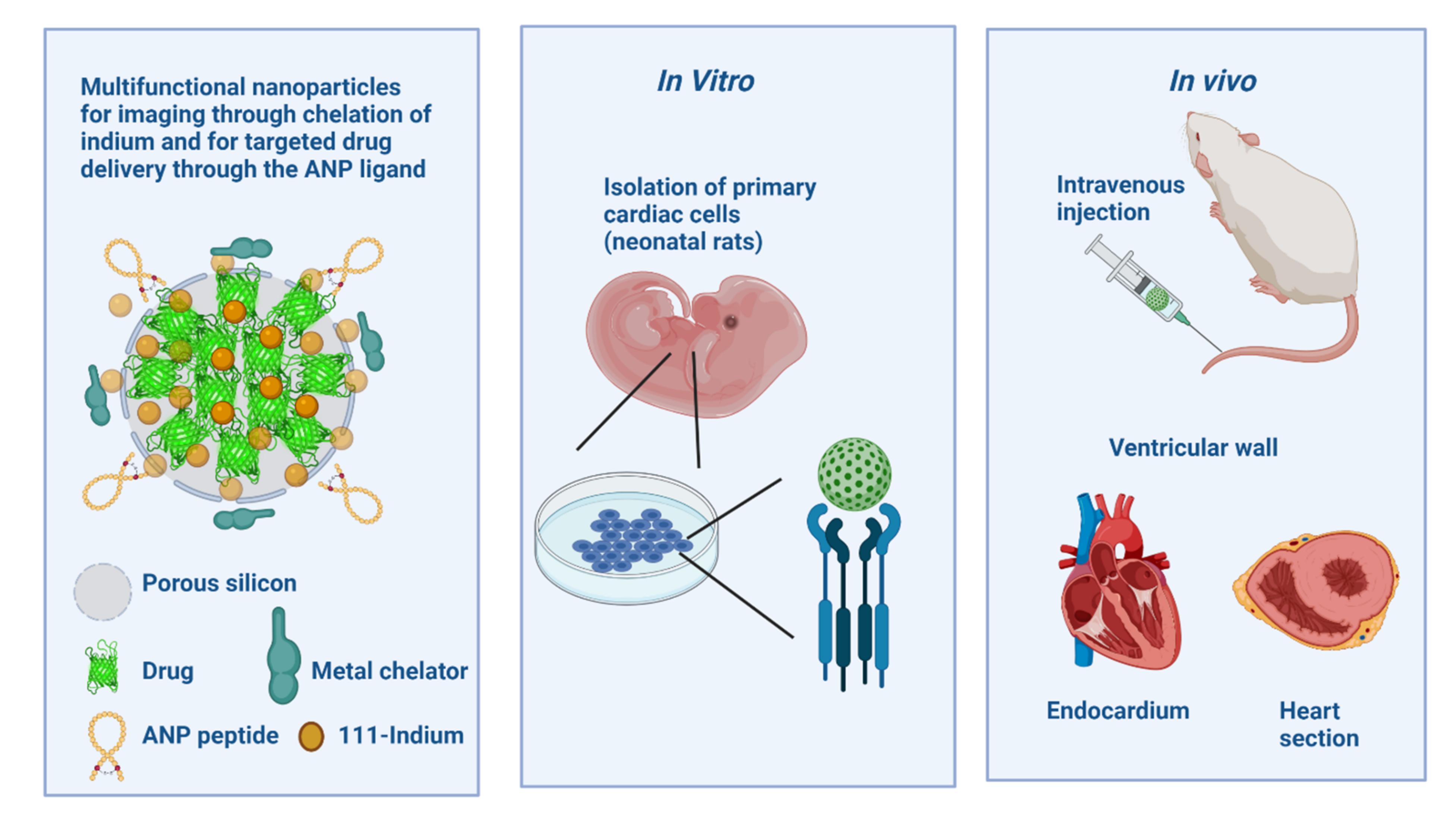 Multifunctional nanoparticles for imaging through chelation of indium and for targeted drug delivery through the ANP ligand

Porous silicon

Drug

Metal chelator

ANP peptide

111-Indium

In Vitro

Isolation of primary cardiac cells (neonatal rats)

In vivo

Intravenous injection

Ventricular wall

Endocardium

Heart section